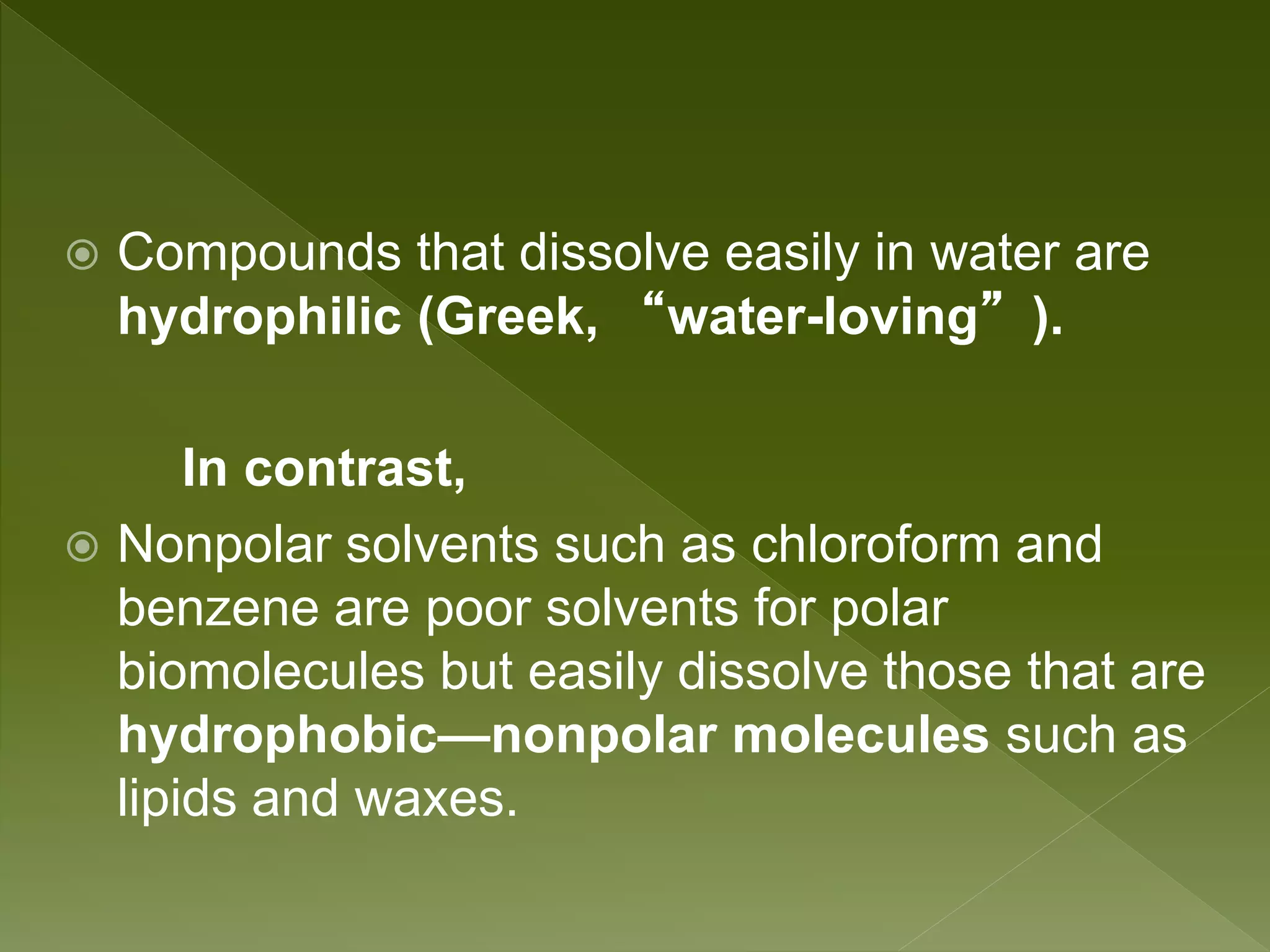 Compounds that dissolve easily in water are hydrophilic (Greek, “water-loving”).

In contrast,

Nonpolar solvents such as chloroform and benzene are poor solvents for polar biomolecules but easily dissolve those that are hydrophobic—nonpolar molecules such as lipids and waxes.